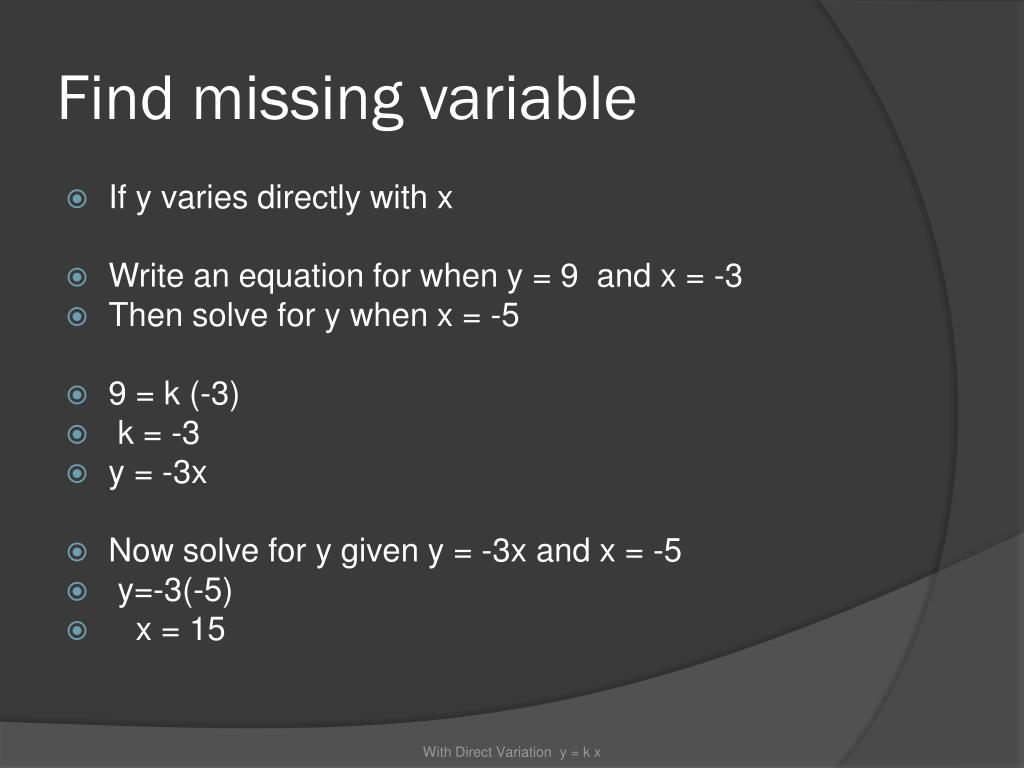 Find missing variable

If y varies directly with x

Write an equation for when $y = 9$ and $x = -3$
Then solve for y when $x = -5$

$9 = k(-3)$
$k = -3$
$y = -3x$

Now solve for y given $y = -3x$ and $x = -5$
$y=-3(-5)$
$x = 15$

With Direct Variation $y = k x$